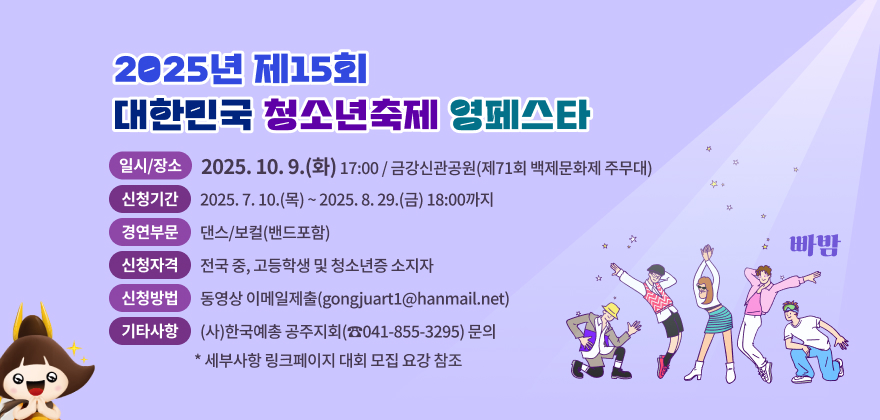 2025년 제15회
대한민국 청소년축제 영페스타

일시/장소 2025. 10. 9.(화) 17:00 / 금강신관공원(제71회 백제문화제 주무대)

신청기간 2025. 7. 10.(목) ~ 2025. 8. 29.(금) 18:00까지

경연부문 댄스/보컬(밴드포함)

신청자격 전국 중, 고등학생 및 청소년증 소지자

신청방법 동영상 이메일제출(gongjuart1@hanmail.net)

기타사항 (사)한국예총 공주지회(☎041-855-3295) 문의

* 세부사항 링크페이지 대회 모집 요강 참조

빠밤